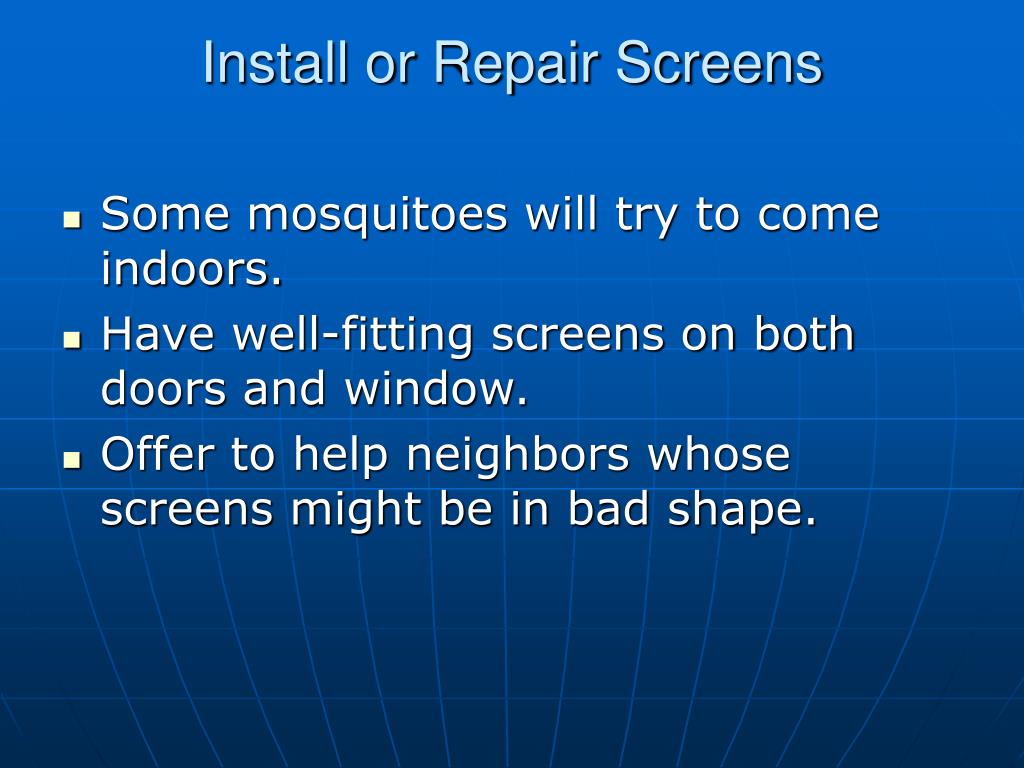 Install or Repair Screens

- Some mosquitoes will try to come indoors.
- Have well-fitting screens on both doors and window.
- Offer to help neighbors whose screens might be in bad shape.